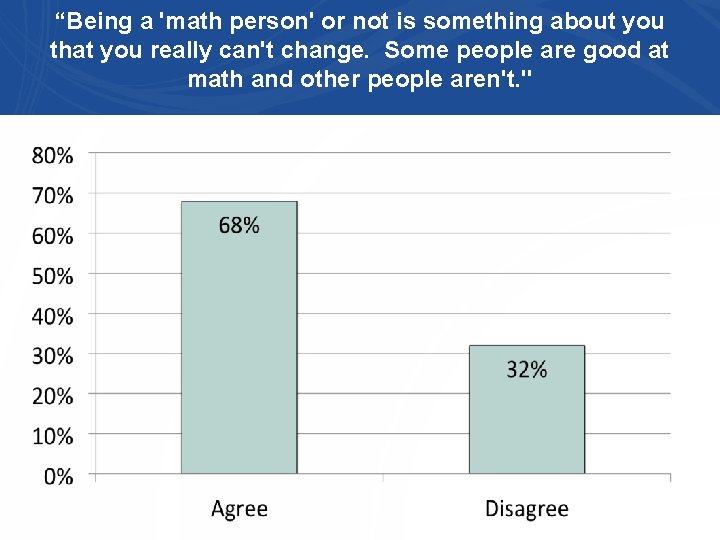 “Being a 'math person' or not is something about you that you really can't change. Some people are good at math and other people aren't."

80%
70%
60%
50%
40%
30%
20%
10%
0%

68%

32%

Agree

Disagree